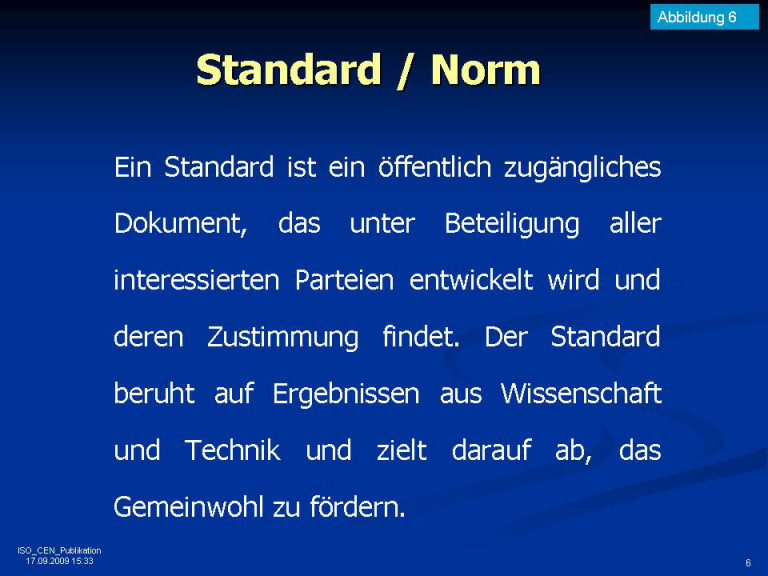 Abbildung 6

Standard / Norm

Ein Standard ist ein öffentlich zugängliches Dokument, das unter Beteiligung aller interessierten Parteien entwickelt wird und deren Zustimmung findet. Der Standard beruht auf Ergebnissen aus Wissenschaft und Technik und zielt darauf ab, das Gemeinwohl zu fördern.

ISO_CEN_Publikation
17.09.2009 15:33

6